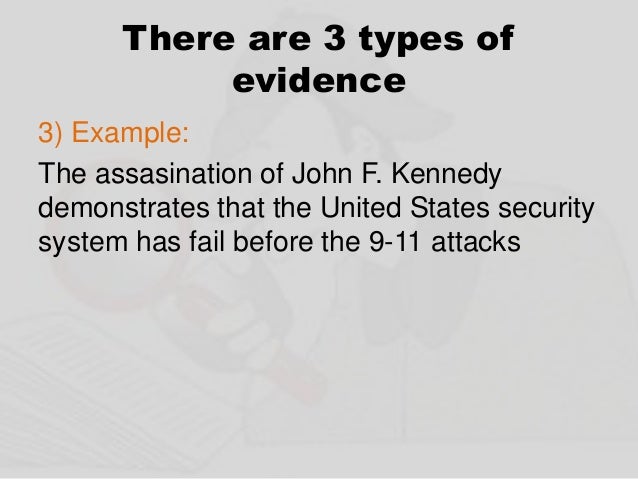 There are 3 types of evidence

3) Example:

The assasination of John F. Kennedy demonstrates that the United States security system has fail before the 9-11 attacks